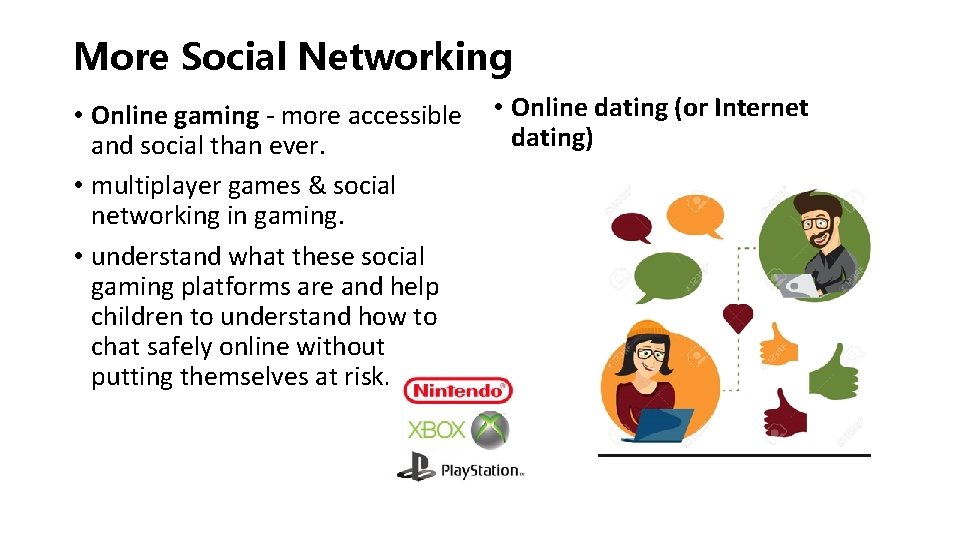 More Social Networking

• Online gaming - more accessible and social than ever.

• multiplayer games & social networking in gaming.

• understand what these social gaming platforms are and help children to understand how to chat safely online without putting themselves at risk.

Nintendo

XBOX

PlayStation

• Online dating (or Internet dating)